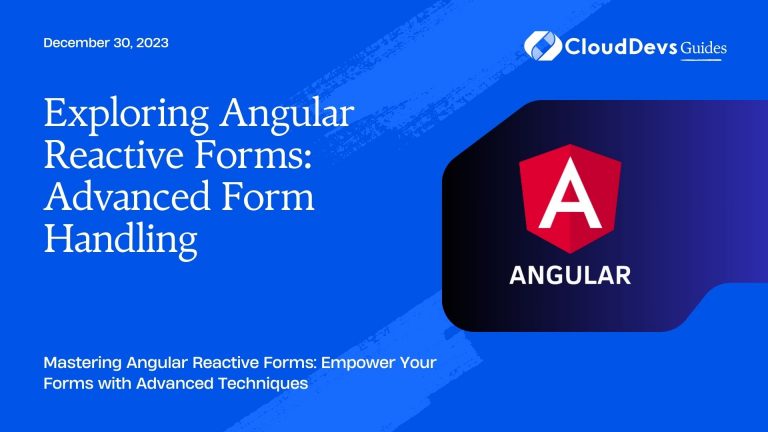 December 30, 2023

CloudDevs Guides

Exploring Angular Reactive Forms: Advanced Form Handling

A

ANGULAR

Mastering Angular Reactive Forms: Empower Your Forms with Advanced Techniques